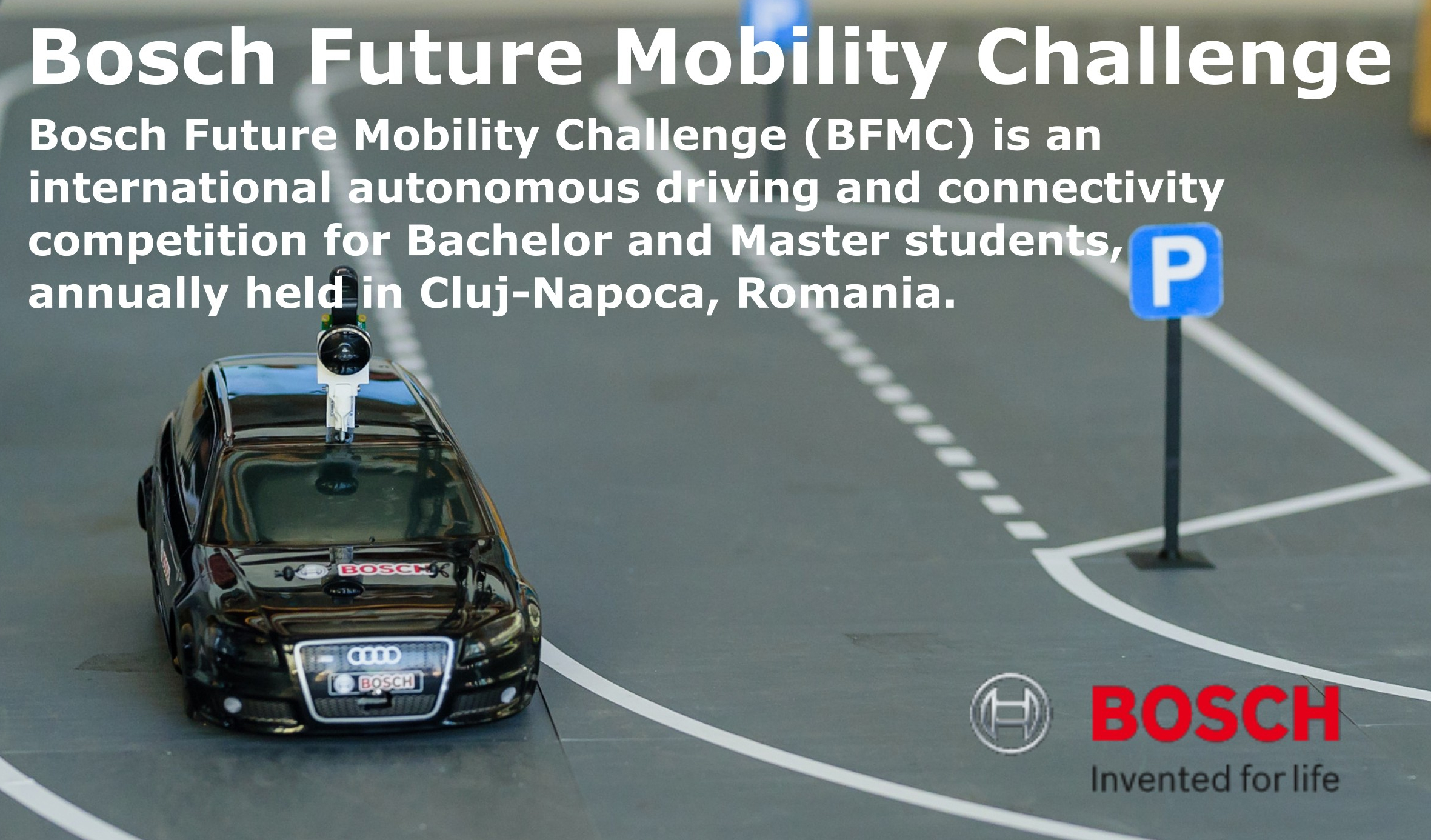 Bosch Future Mobility Challenge

Bosch Future Mobility Challenge (BFMC) is an international autonomous driving and connectivity competition for Bachelor and Master students, annually held in Cluj-Napoca, Romania.

P

BOSCH

BOSCH

BOSCH
Invented for life